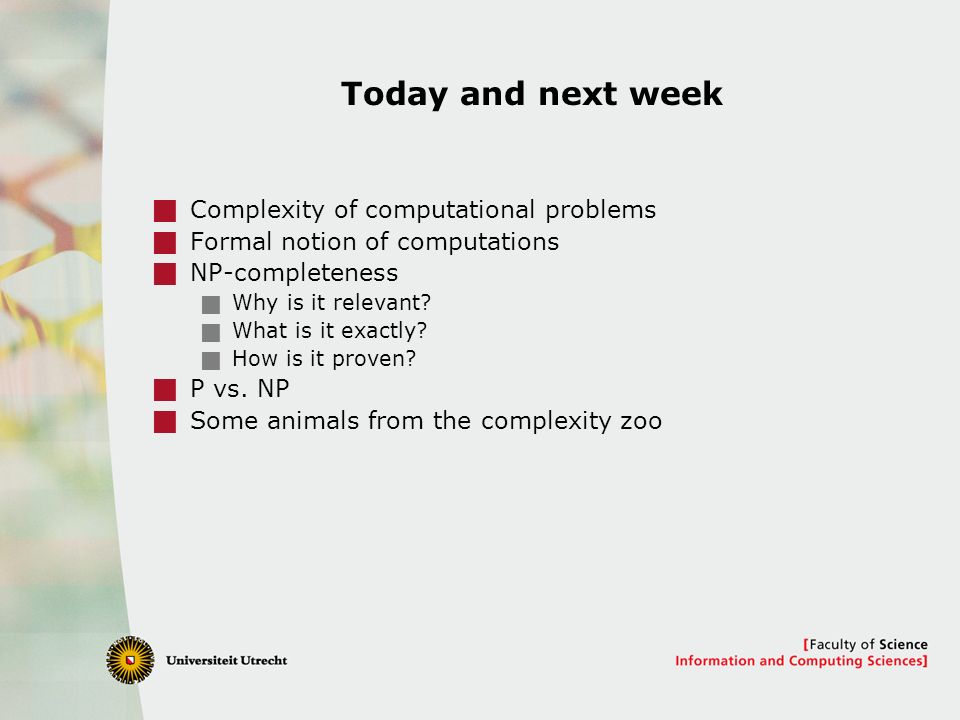 Today and next week

Complexity of computational problems
Formal notion of computations
NP-completeness
Why is it relevant?
What is it exactly?
How is it proven?
P vs. NP
Some animals from the complexity zoo

Universiteit Utrecht

[Faculty of Science
Information and Computing Sciences]